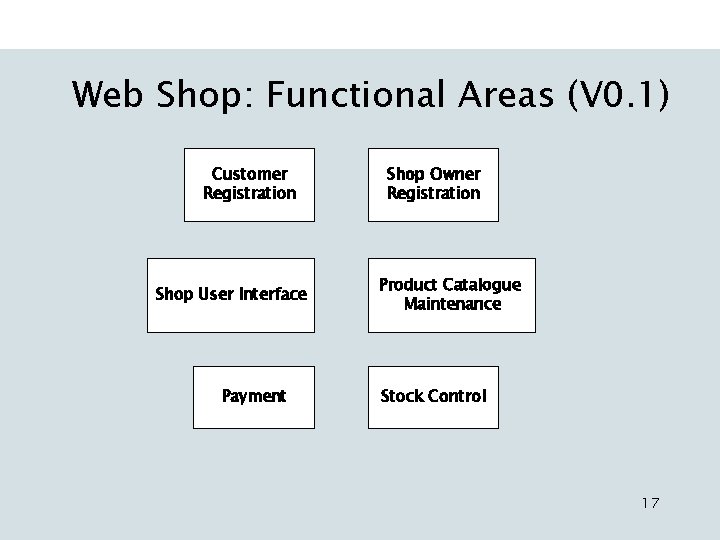 Web Shop: Functional Areas (V0.1)

Customer Registration

Shop Owner Registration

Shop User Interface

Product Catalogue Maintenance

Payment

Stock Control

17